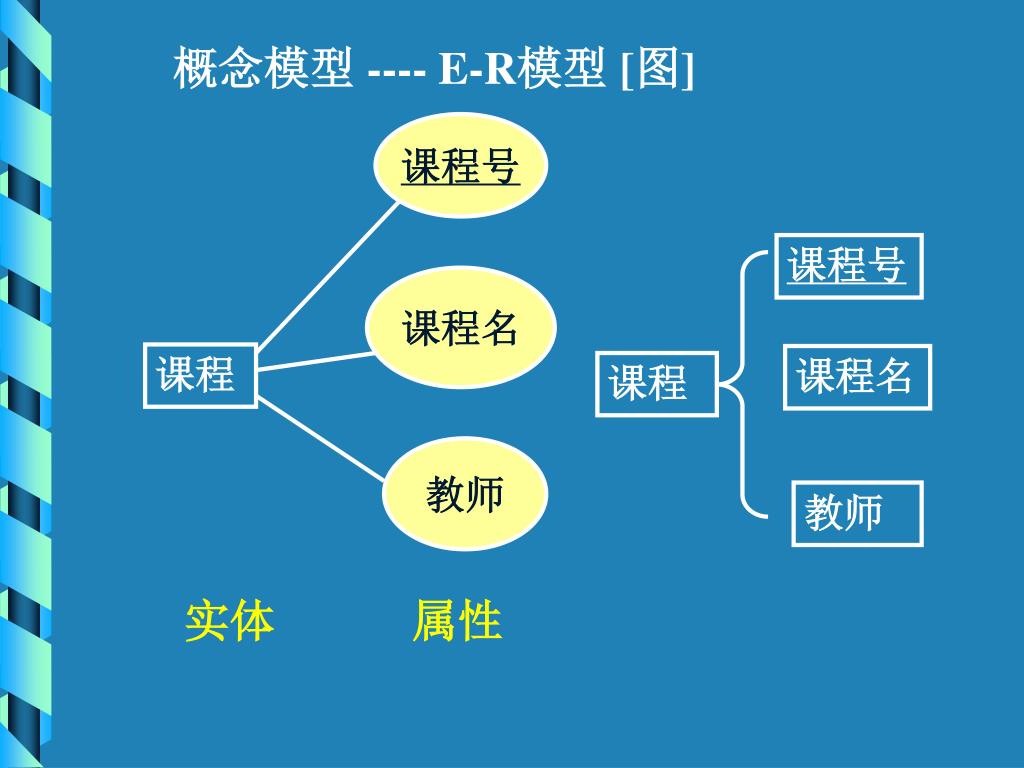 概念模型 ---- E-R模型 [图]

课程号

课程名

课程

教师

课程号

课程

课程名

教师

实体

属性